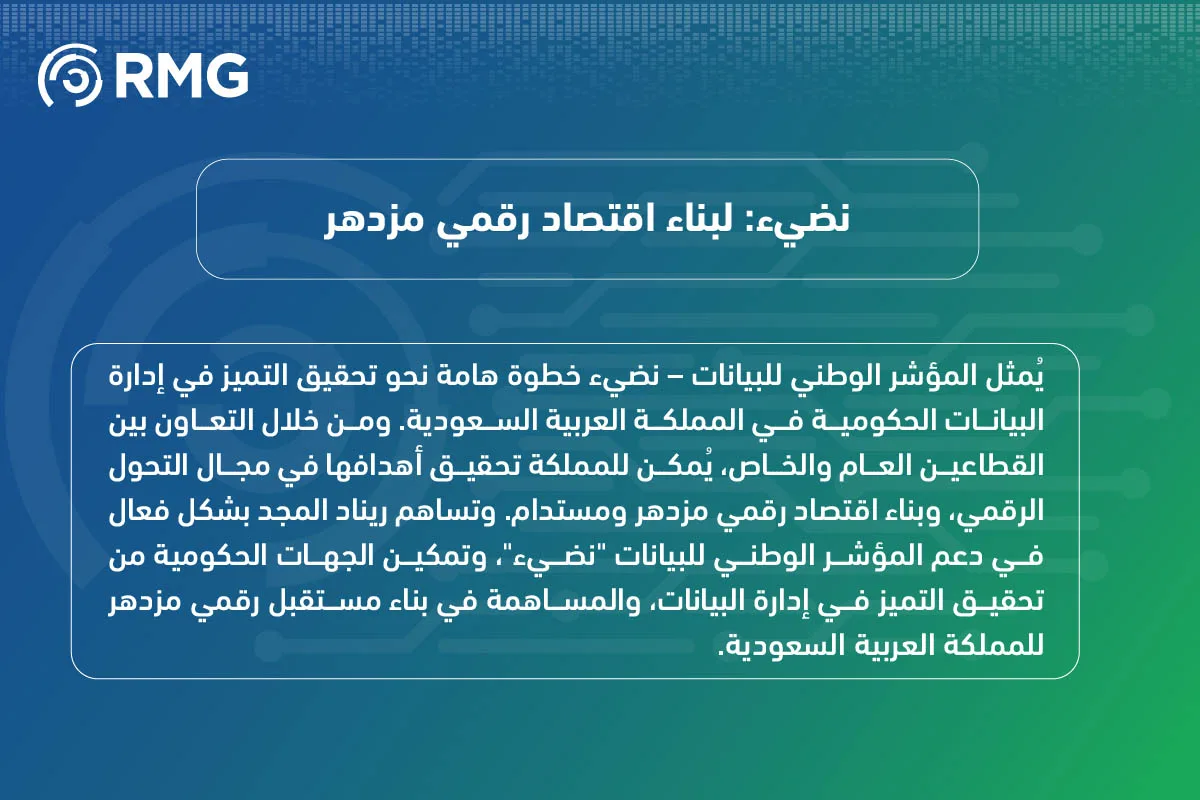 RMG

نضيء: لبناء اقتصاد رقمي مزدهر

يُمثل المؤشر الوطني للبيانات – نضيء خطوة هامة نحو تحقيق التميز في إدارة البيانات الحكومية في المملكة العربية السعودية. ومن خلال التعاون بين القطاعين العام والخاص، يُمكن للمملكة تحقيق أهدافها في مجال التحول الرقمي، وبناء اقتصاد رقمي مزدهر ومستدام. وتساهم ريناد المجد بشكل فعال في دعم المؤشر الوطني للبيانات "نضيء"، وتمكين الجهات الحكومية من تحقيق التميز في إدارة البيانات، والمساهمة في بناء مستقبل رقمي مزدهر للمملكة العربية السعودية.